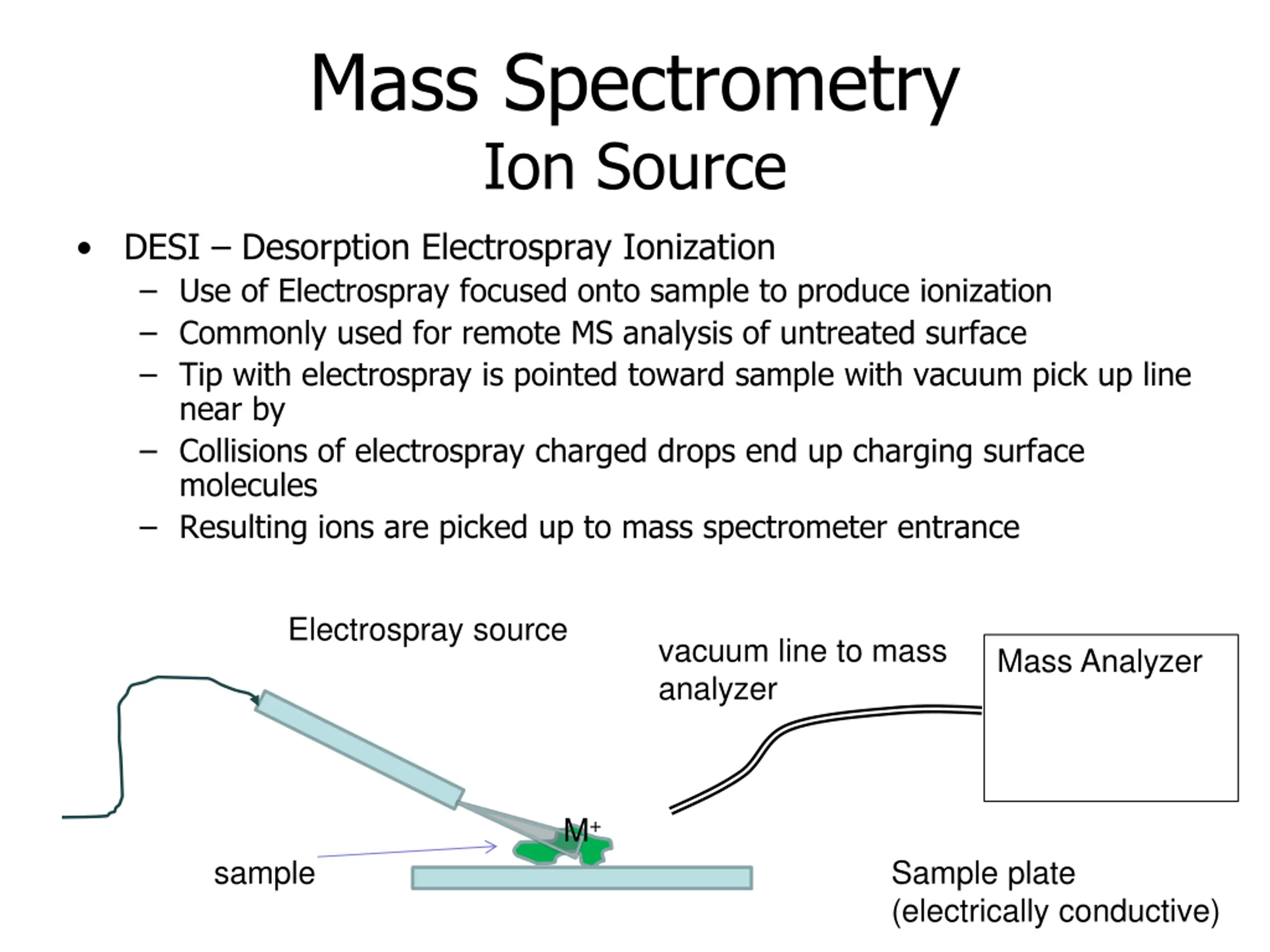 Mass Spectrometry
Ion Source

• DESI – Desorption Electrospray Ionization
– Use of Electrospray focused onto sample to produce ionization
– Commonly used for remote MS analysis of untreated surface
– Tip with electrospray is pointed toward sample with vacuum pick up line near by
– Collisions of electrospray charged drops end up charging surface molecules
– Resulting ions are picked up to mass spectrometer entrance

Electrospray source

vacuum line to mass analyzer

Mass Analyzer

$M^+$

sample

Sample plate (electrically conductive)